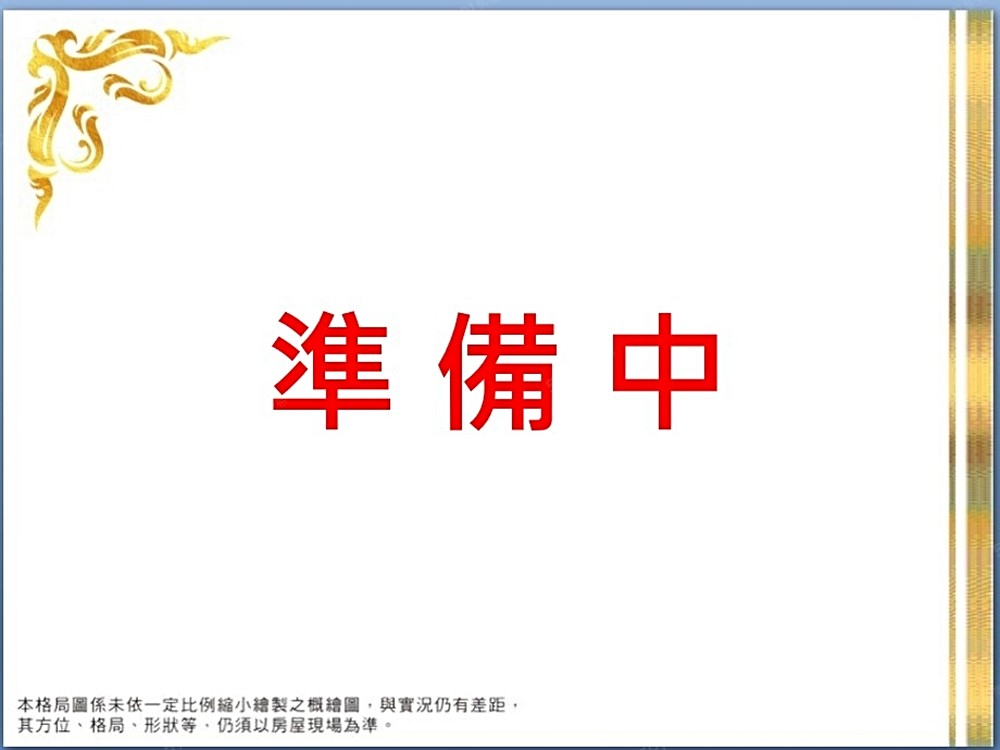 準 備 中

本格局圖係未依一定比例縮小繪製之概繪圖，與實況仍有差距，其方位、格局、形狀等，仍須以房屋現場為準。